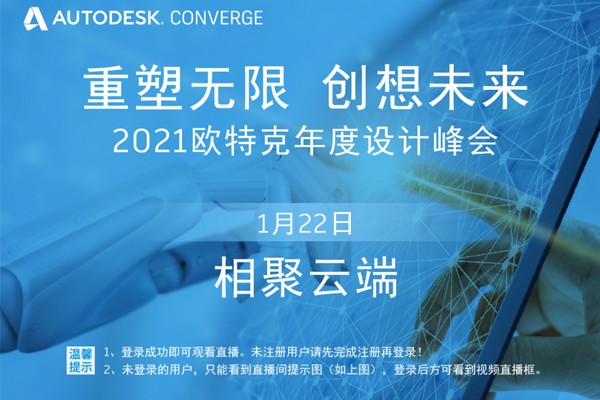 AUTODESK. CONVERGE

重塑无限 创想未来

2021欧特克年度设计峰会

1月22日

相聚云端

温馨提示

1、登录成功即可观看直播。未注册用户请先完成注册再登录！

2、未登录的用户，只能看到直播间提示图（如上图），登录后方可看到视频直播框。